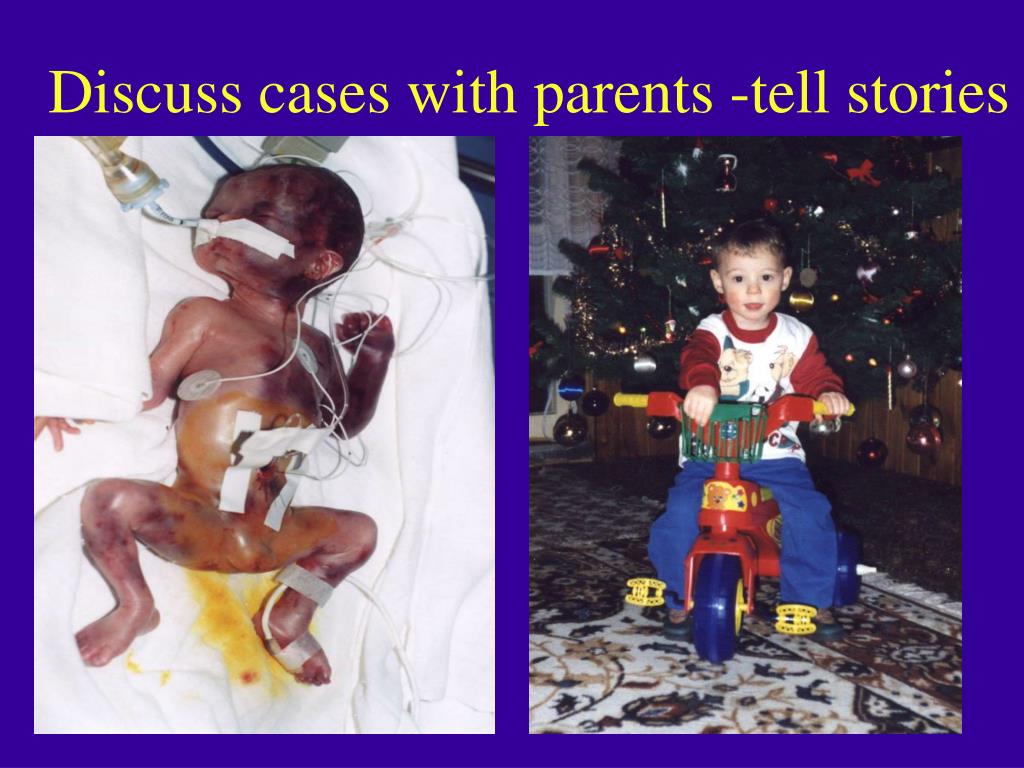 Discuss cases with parents -tell stories